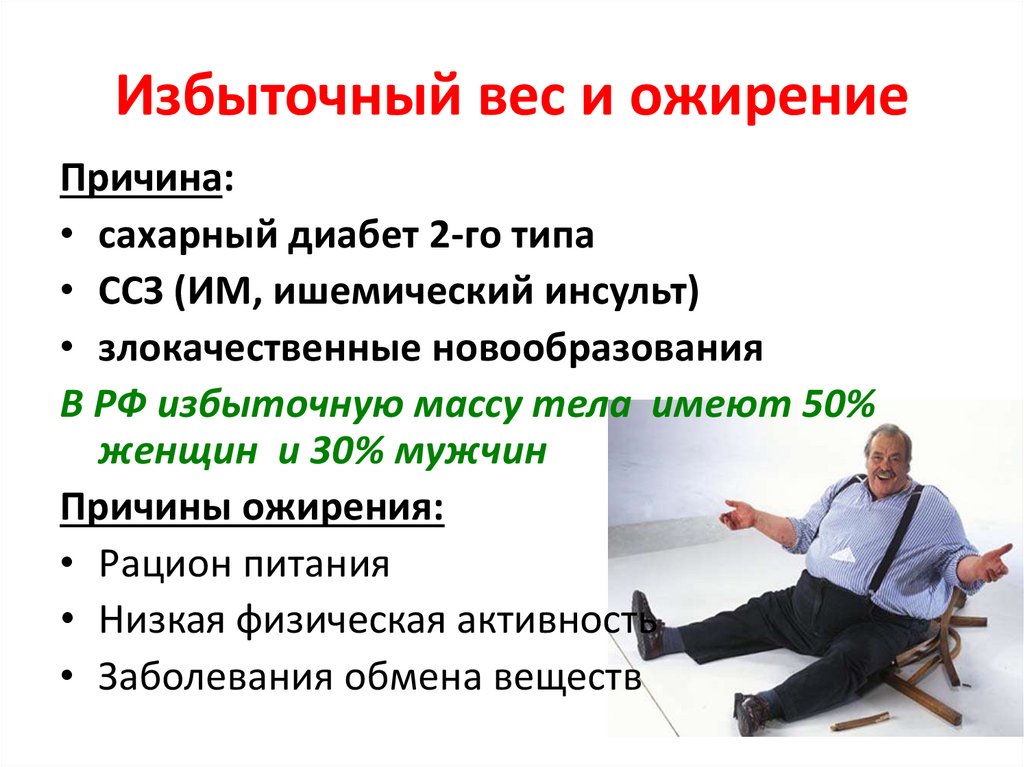 Избыточный вес и ожирение

Причина:

• сахарный диабет 2-го типа
• ССЗ (ИМ, ишемический инсульт)
• злокачественные новообразования

В РФ избыточную массу тела имеют 50% женщин и 30% мужчин

Причины ожирения:

• Рацион питания
• Низкая физическая активность
• Заболевания обмена веществ